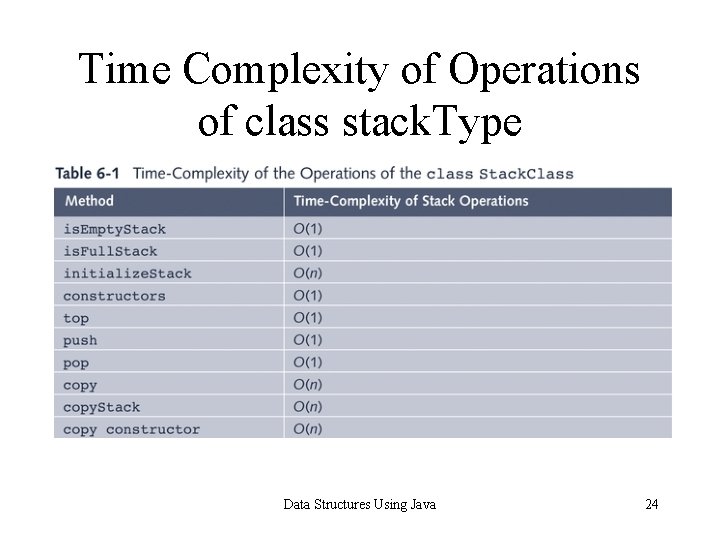 Time Complexity of Operations of class stackType

Table 6-1 Time-Complexity of the Operations of the class StackClass

| Method | Time-Complexity of Stack Operations |
|---|---|
| isEmptyStack | $O(1)$ |
| isFullStack | $O(1)$ |
| initializeStack | $O(n)$ |
| constructors | $O(1)$ |
| top | $O(1)$ |
| push | $O(1)$ |
| pop | $O(1)$ |
| copy | $O(n)$ |
| copyStack | $O(n)$ |
| copy constructor | $O(n)$ |

Data Structures Using Java

24